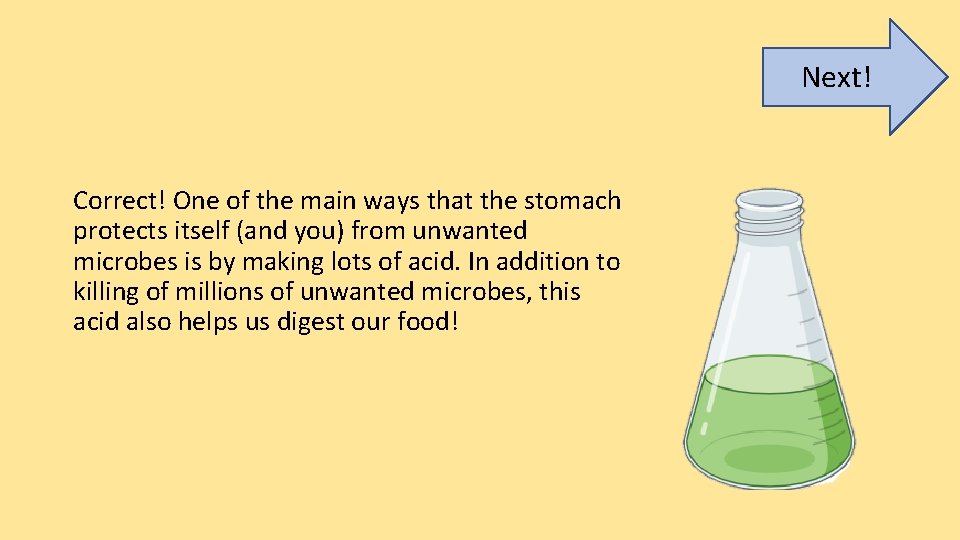 Next!

Correct! One of the main ways that the stomach protects itself (and you) from unwanted microbes is by making lots of acid. In addition to killing of millions of unwanted microbes, this acid also helps us digest our food!